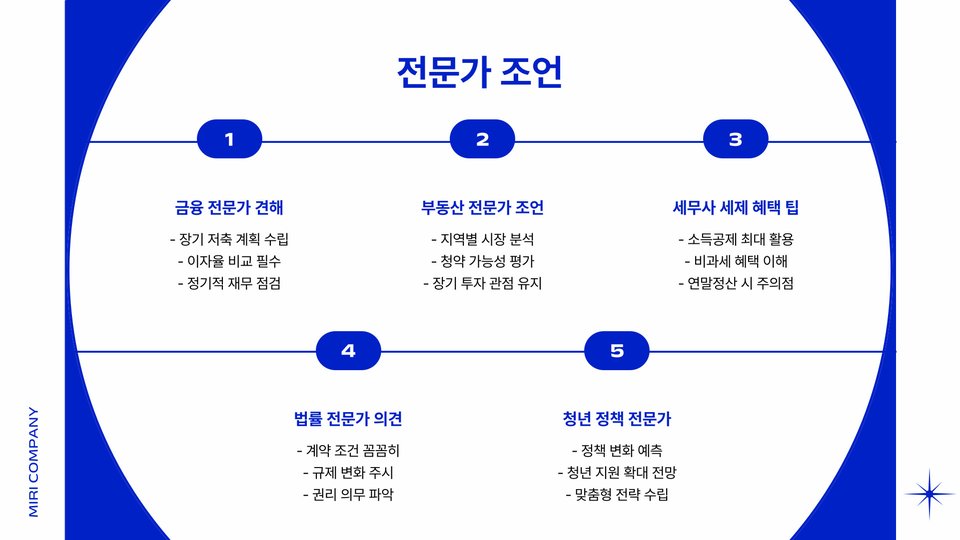 전문가 조언

1

금융 전문가 견해

- 장기 저축 계획 수립
- 이자율 비교 필수
- 정기적 재무 점검

2

부동산 전문가 조언

- 지역별 시장 분석
- 청약 가능성 평가
- 장기 투자 관점 유지

3

세무사 세제 혜택 팁

- 소득공제 최대 활용
- 비과세 혜택 이해
- 연말정산 시 주의점

4

법률 전문가 의견

- 계약 조건 꼼꼼히
- 규제 변화 주시
- 권리 의무 파악

5

청년 정책 전문가

- 정책 변화 예측
- 청년 지원 확대 전망
- 맞춤형 전략 수립

MIRI COMPANY